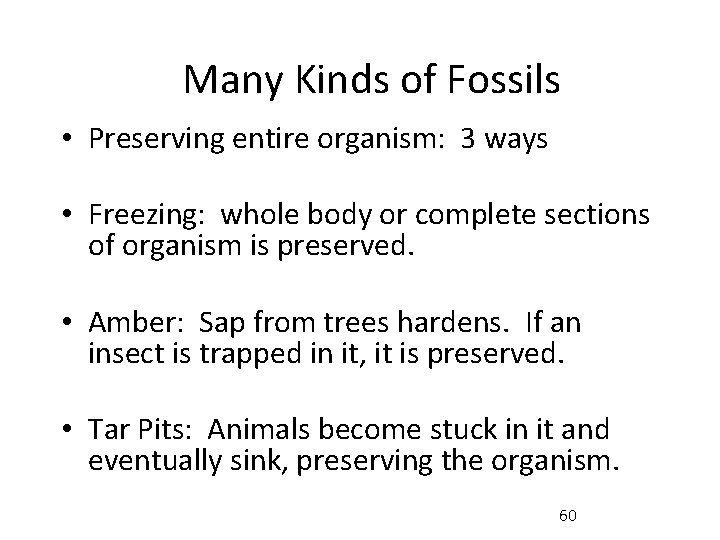 Many Kinds of Fossils

• Preserving entire organism: 3 ways

• Freezing: whole body or complete sections of organism is preserved.

• Amber: Sap from trees hardens. If an insect is trapped in it, it is preserved.

• Tar Pits: Animals become stuck in it and eventually sink, preserving the organism.

60